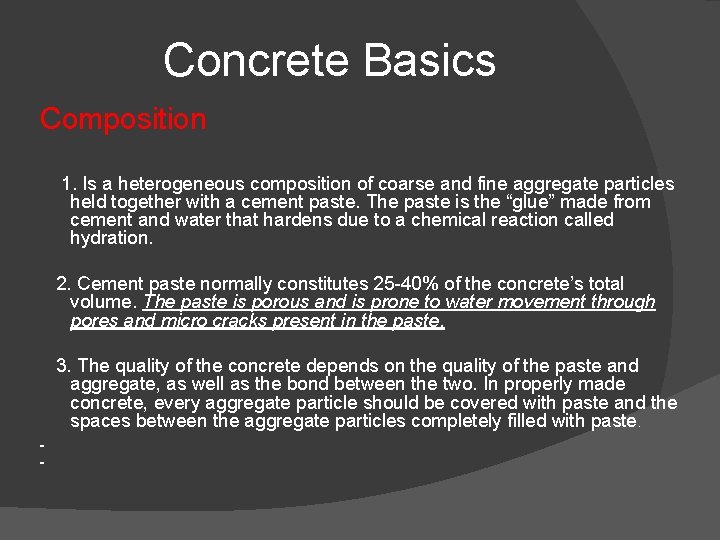 Concrete Basics

Composition

1. Is a heterogeneous composition of coarse and fine aggregate particles held together with a cement paste. The paste is the “glue” made from cement and water that hardens due to a chemical reaction called hydration.

2. Cement paste normally constitutes 25-40% of the concrete’s total volume. The paste is porous and is prone to water movement through pores and micro cracks present in the paste.

3. The quality of the concrete depends on the quality of the paste and aggregate, as well as the bond between the two. In properly made concrete, every aggregate particle should be covered with paste and the spaces between the aggregate particles completely filled with paste.

-
-